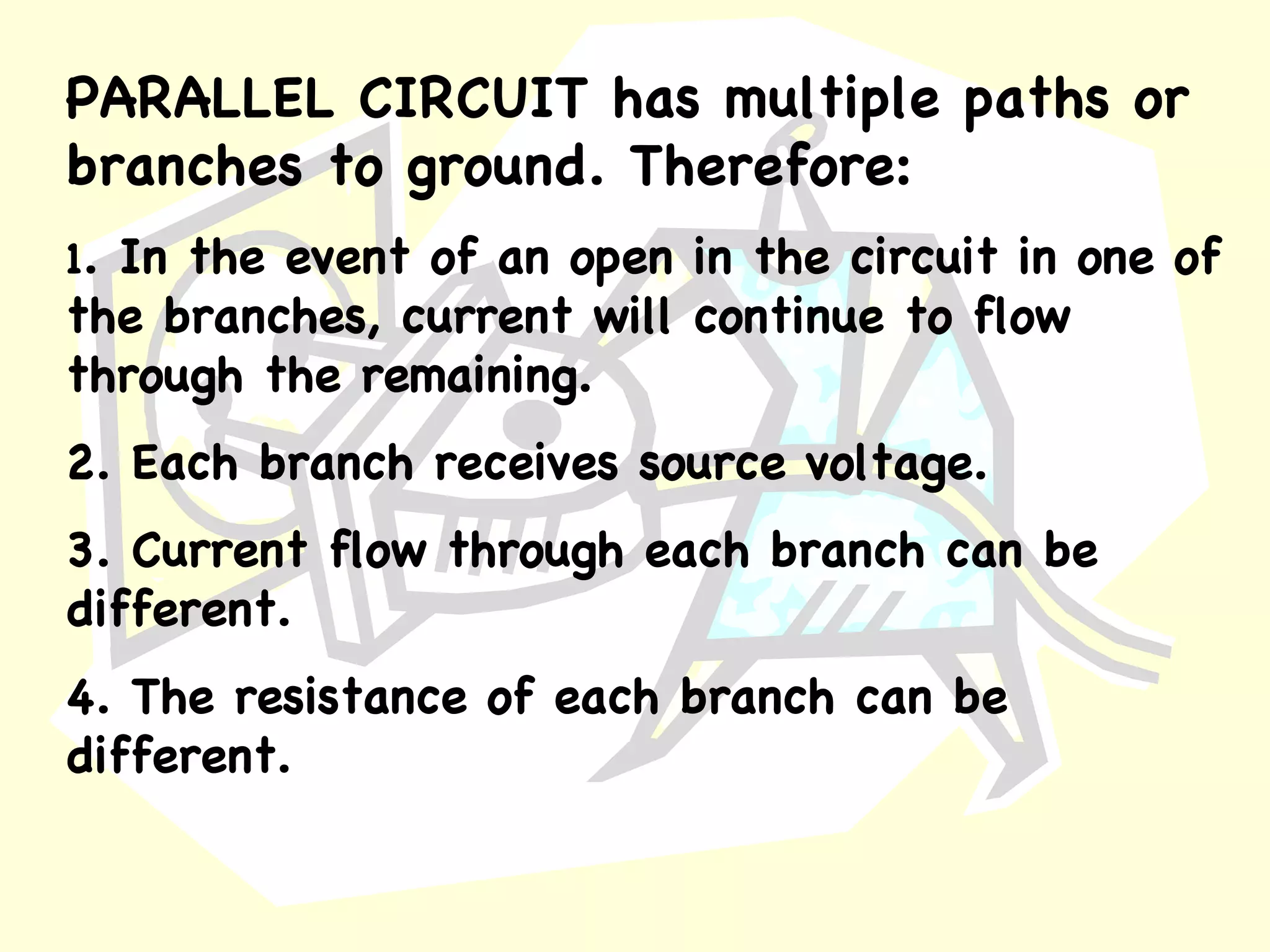 PARALLEL CIRCUIT has multiple paths or branches to ground. Therefore:

1. In the event of an open in the circuit in one of the branches, current will continue to flow through the remaining.

2. Each branch receives source voltage.

3. Current flow through each branch can be different.

4. The resistance of each branch can be different.